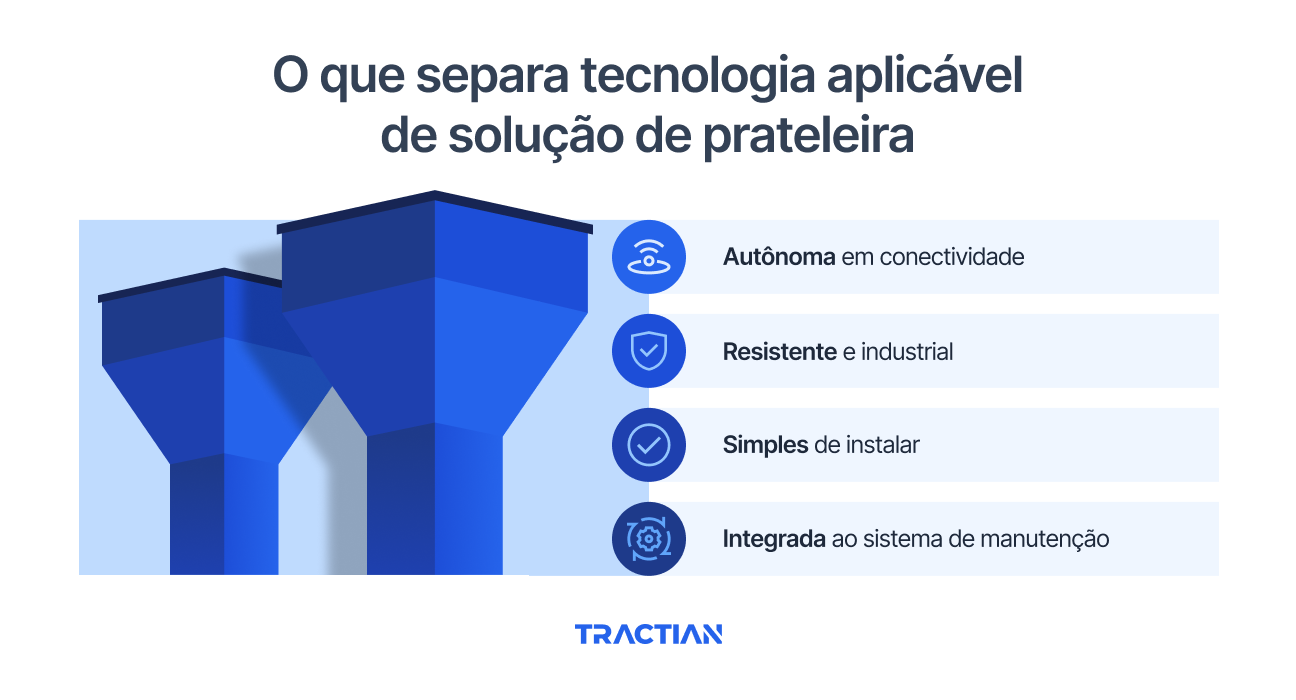 O que separa tecnologia aplicável de solução de prateleira

Autônoma em conectividade

Resistente e industrial

Simples de instalar

Integrada ao sistema de manutenção

TRACTIAN